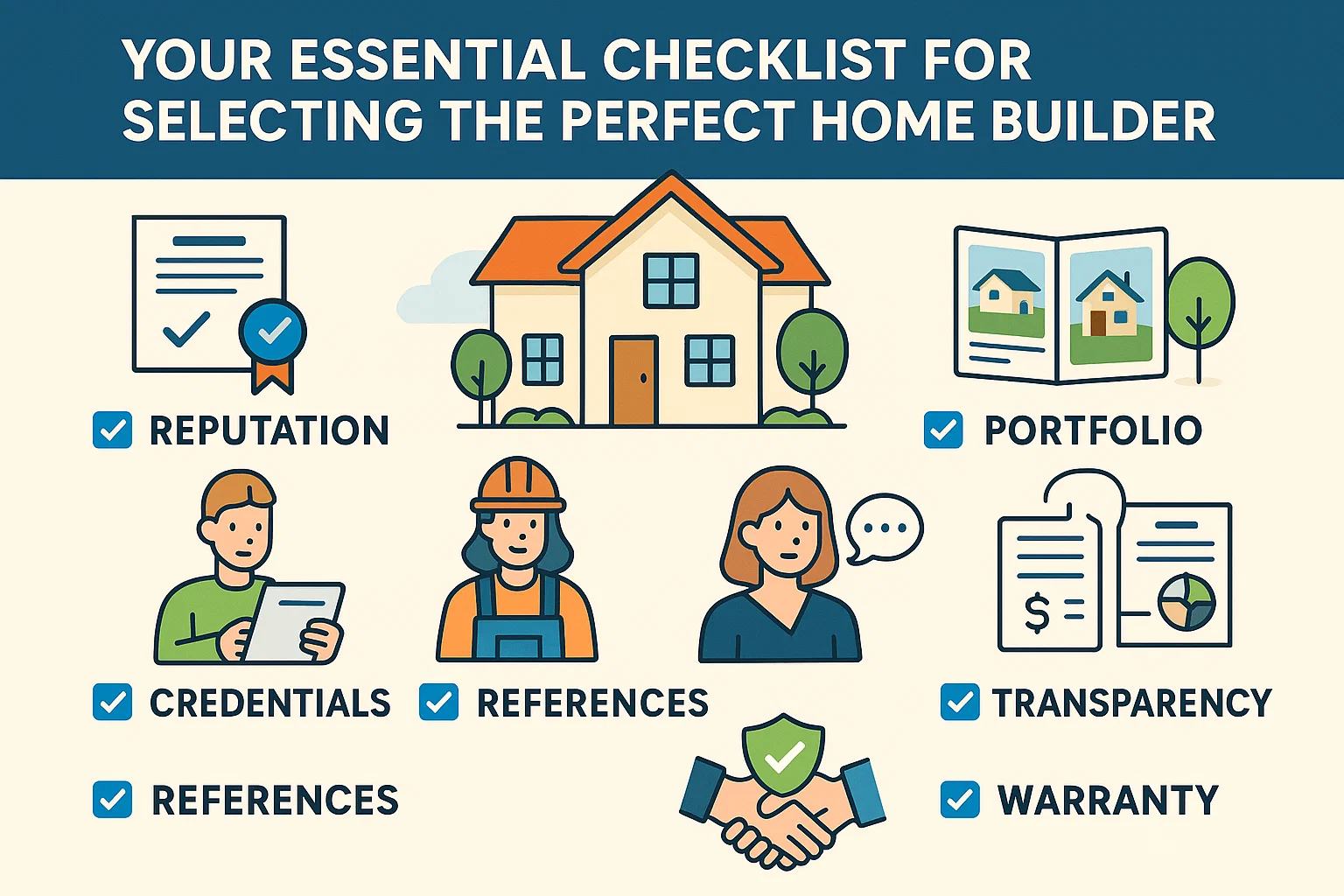 YOUR ESSENTIAL CHECKLIST FOR SELECTING THE PERFECT HOME BUILDER

REPUTATION

PORTFOLIO

$

CREDENTIALS

REFERENCES

TRANSPARENCY

REFERENCES

WARRANTY